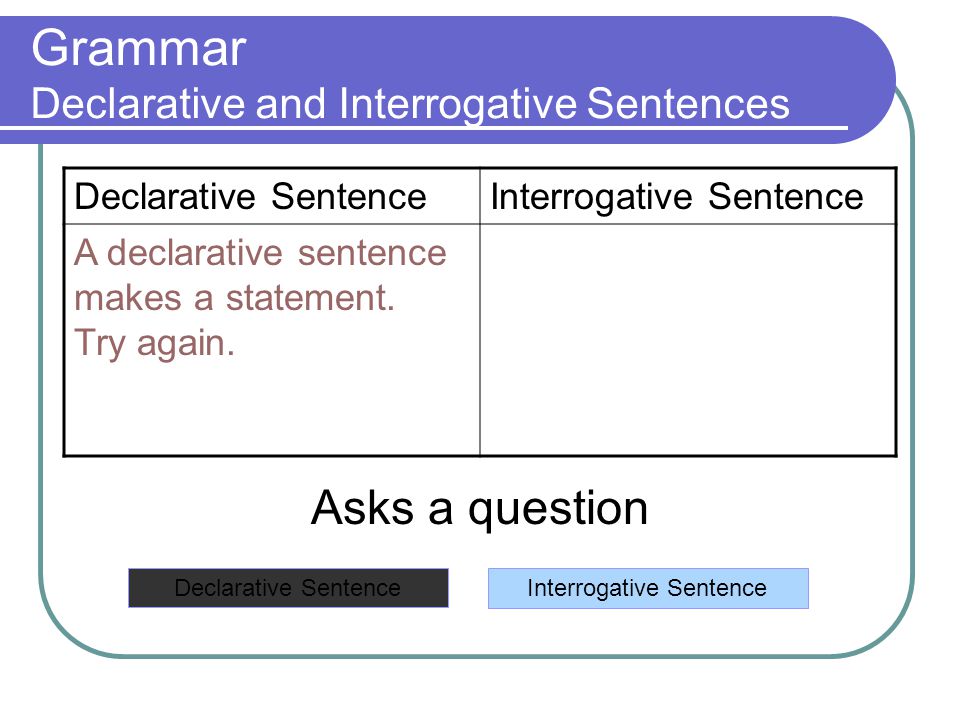 Grammar
Declarative and Interrogative Sentences

| Declarative Sentence | Interrogative Sentence |
|---|---|
| A declarative sentence makes a statement. Try again. | |

Asks a question

Declarative Sentence

Interrogative Sentence